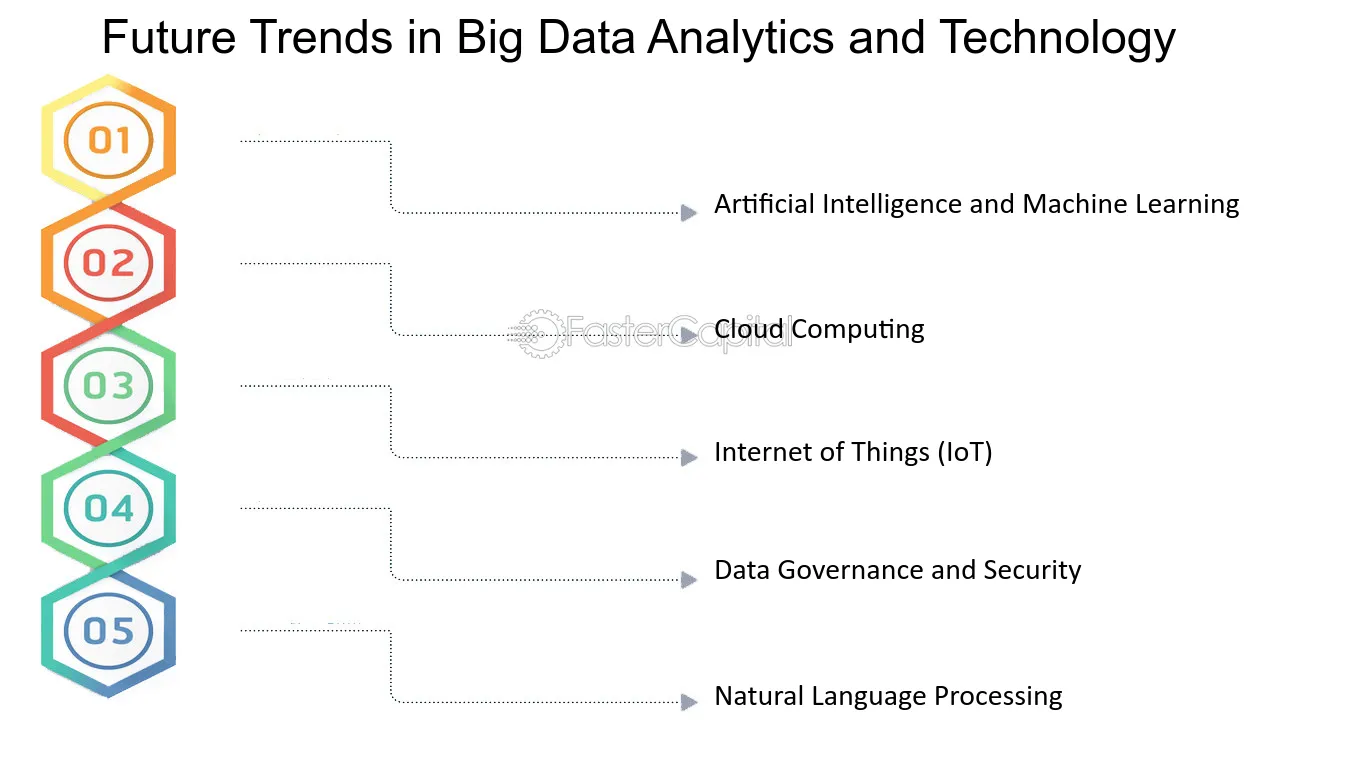 Future Trends in Big Data Analytics and Technology

01

Artificial Intelligence and Machine Learning

02

FasterCapital

Cloud Computing

03

Internet of Things (IoT)

04

Data Governance and Security

05

Natural Language Processing